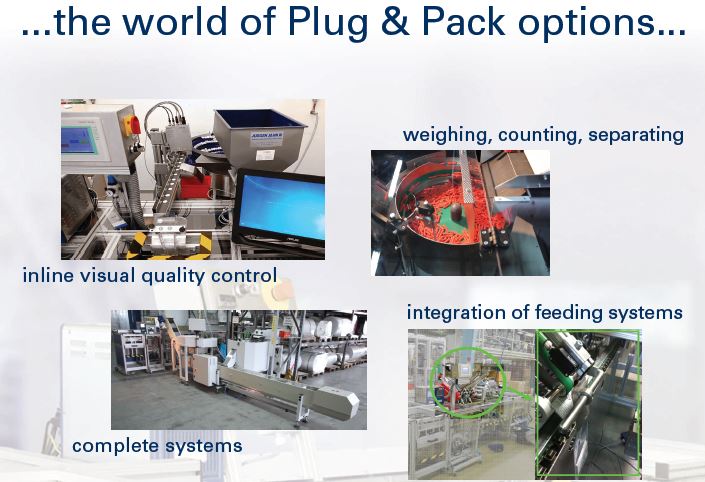 ...the world of Plug & Pack options...

weighing, counting, separating

inline visual quality control

integration of feeding systems

complete systems